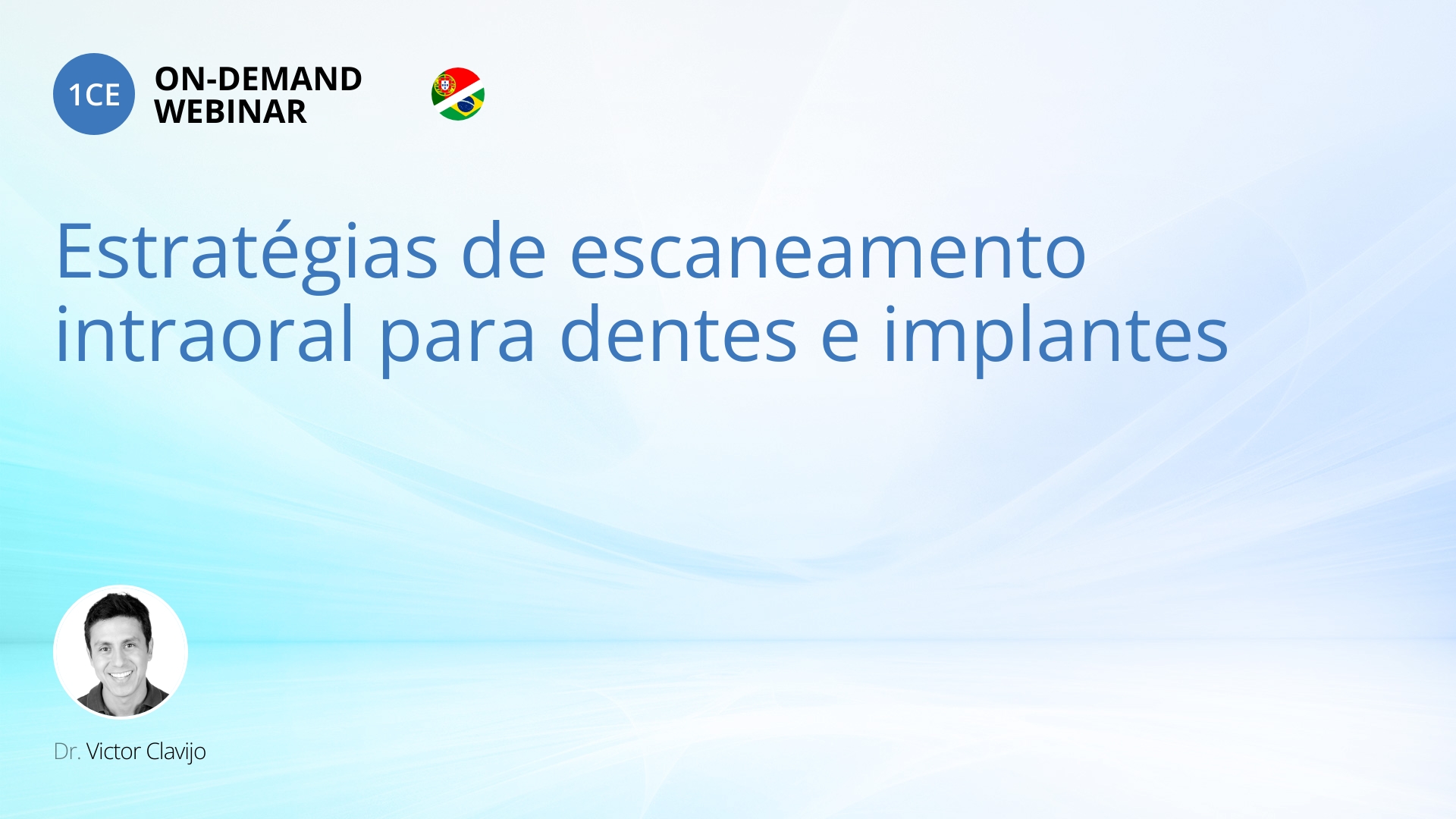 1CE ON-DEMAND WEBINAR

Estratégias de escaneamento intraoral para dentes e implantes

Dr. Victor Clavijo